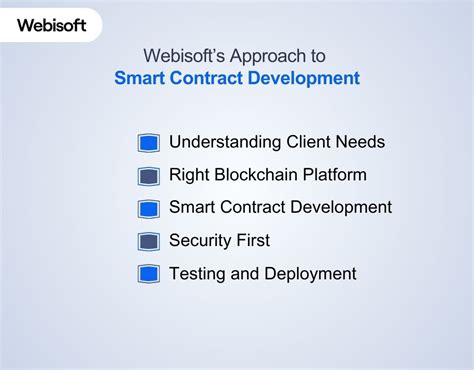 Webisoft

Webisoft's Approach to
Smart Contract Development

Understanding Client Needs
Right Blockchain Platform
Smart Contract Development
Security First
Testing and Deployment